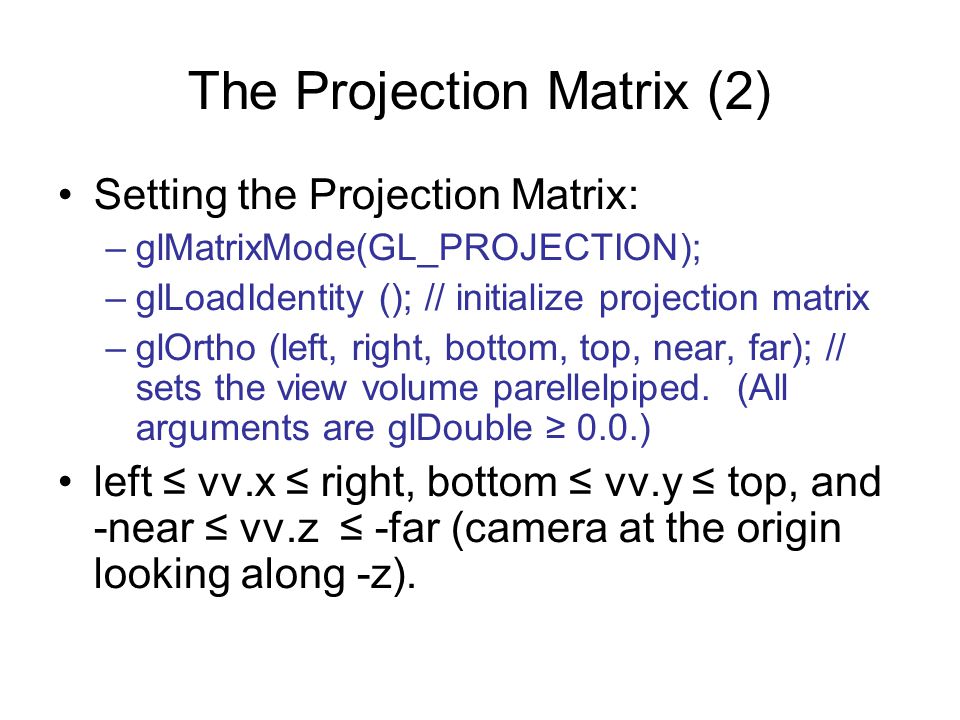 The Projection Matrix (2)

• Setting the Projection Matrix:
– glMatrixMode(GL_PROJECTION);
– glLoadIdentity (); // initialize projection matrix
– glOrtho (left, right, bottom, top, near, far); // sets the view volume parellelpiped. (All arguments are glDouble ≥ 0.0.)

• left ≤ vv.x ≤ right, bottom ≤ vv.y ≤ top, and -near ≤ vv.z ≤ -far (camera at the origin looking along -z).